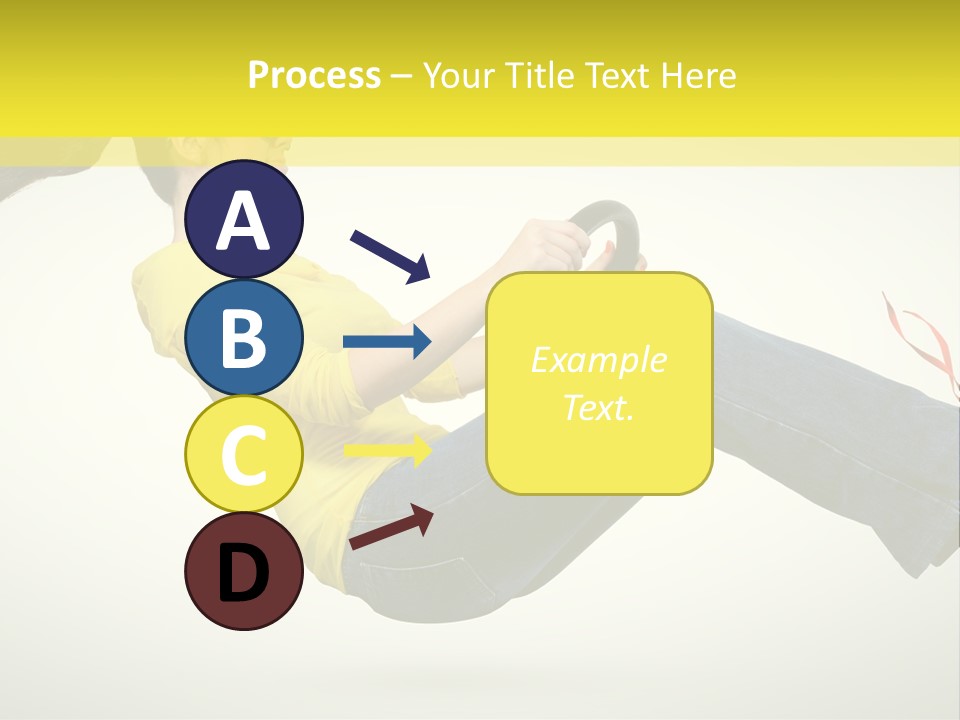 Process – Your Title Text Here

A

B

C

D

Example Text.